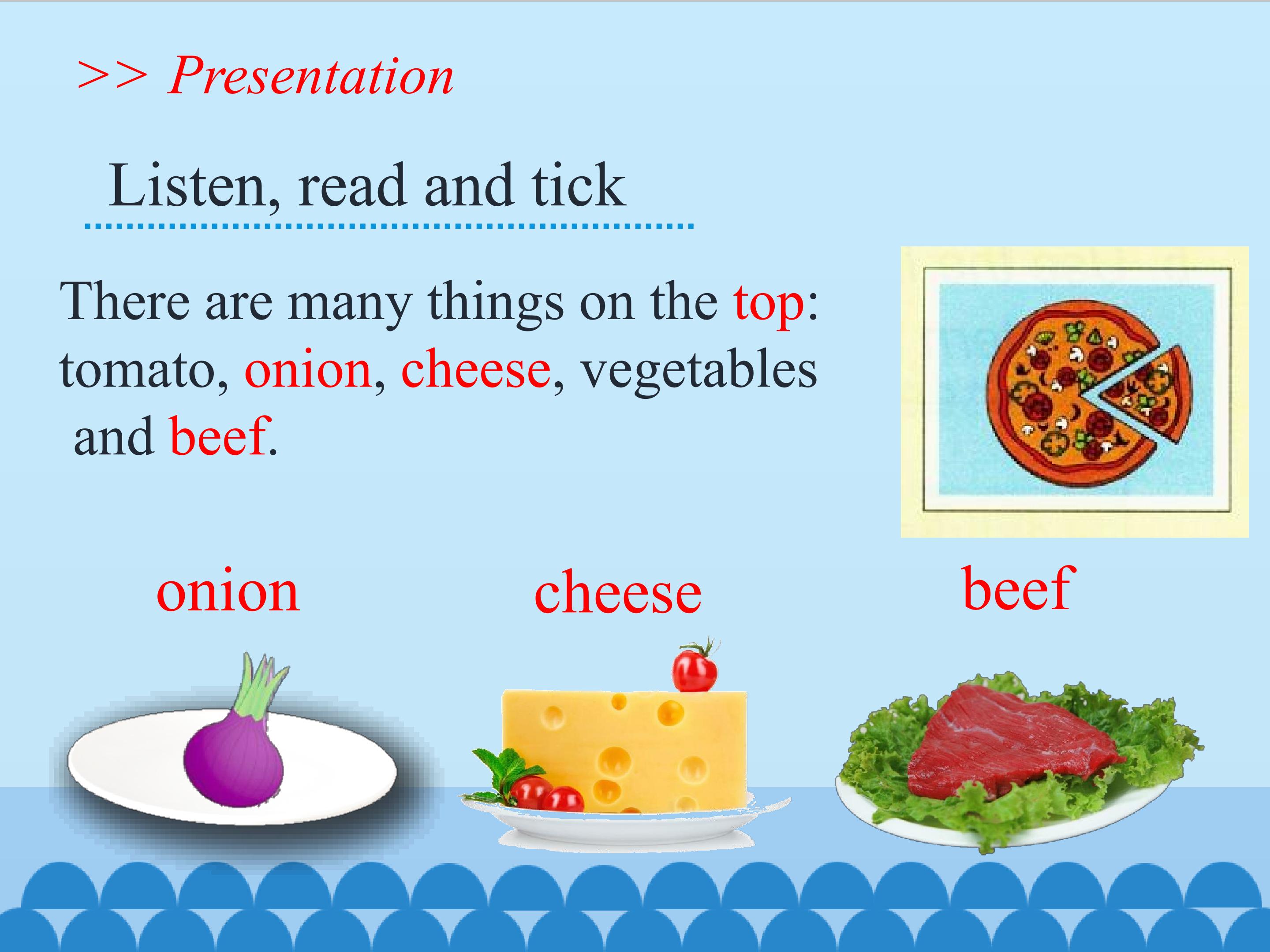 >> Presentation

Listen, read and tick

There are many things on the top: tomato, onion, cheese, vegetables and beef.

onion

cheese

beef